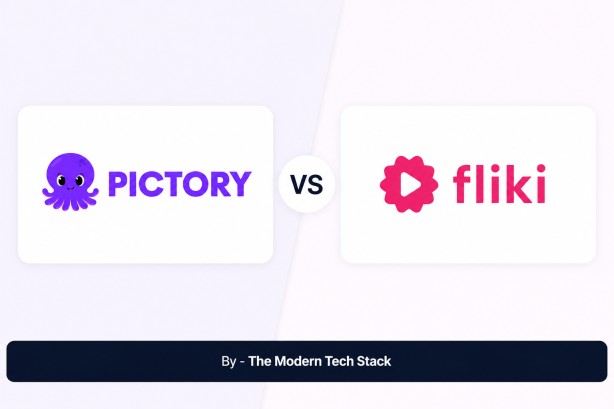 PICTORY

VS

fliki

By - The Modern Tech Stack